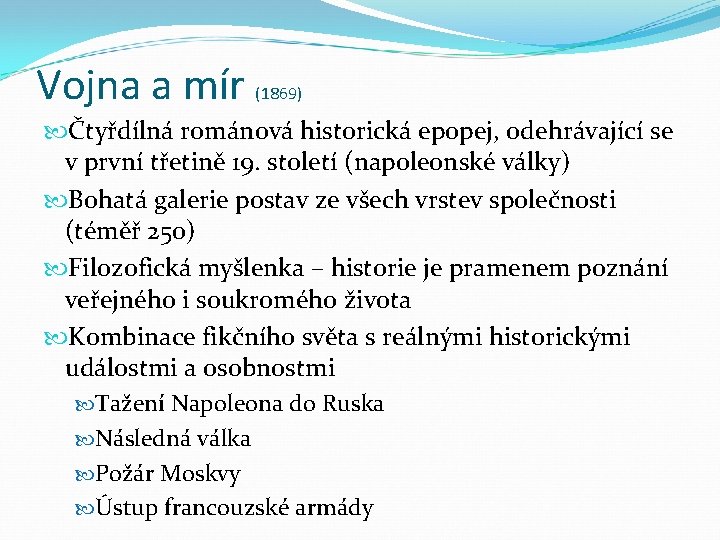 Vojna a mír (1869)

Čtyřdílná románová historická epopej, odehrávající se v první třetině 19. století (napoleonské války)

Bohatá galerie postav ze všech vrstev společnosti (téměř 250)

Filozofická myšlenka – historie je pramenem poznání veřejného i soukromého života

Kombinace fikčního světa s reálnými historickými událostmi a osobnostmi

Tažení Napoleona do Ruska

Následná válka

Požár Moskvy

Ústup francouzské armády